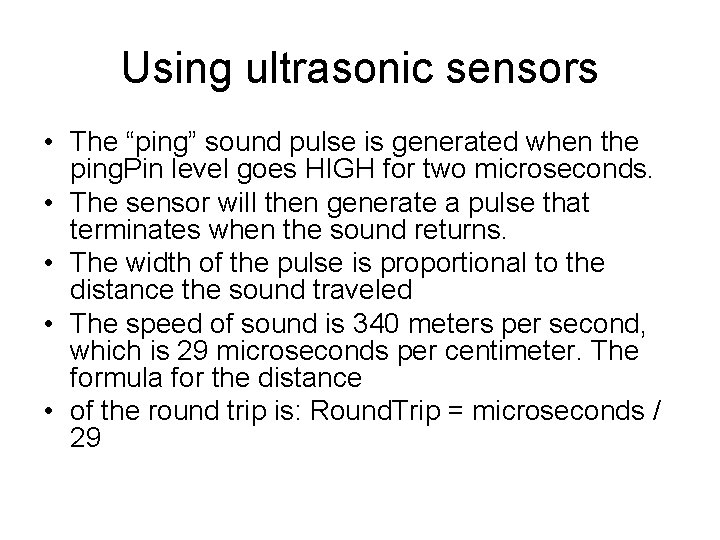 Using ultrasonic sensors

• The “ping” sound pulse is generated when the pingPin level goes HIGH for two microseconds.
• The sensor will then generate a pulse that terminates when the sound returns.
• The width of the pulse is proportional to the distance the sound traveled
• The speed of sound is 340 meters per second, which is 29 microseconds per centimeter. The formula for the distance
• of the round trip is: RoundTrip = microseconds / 29